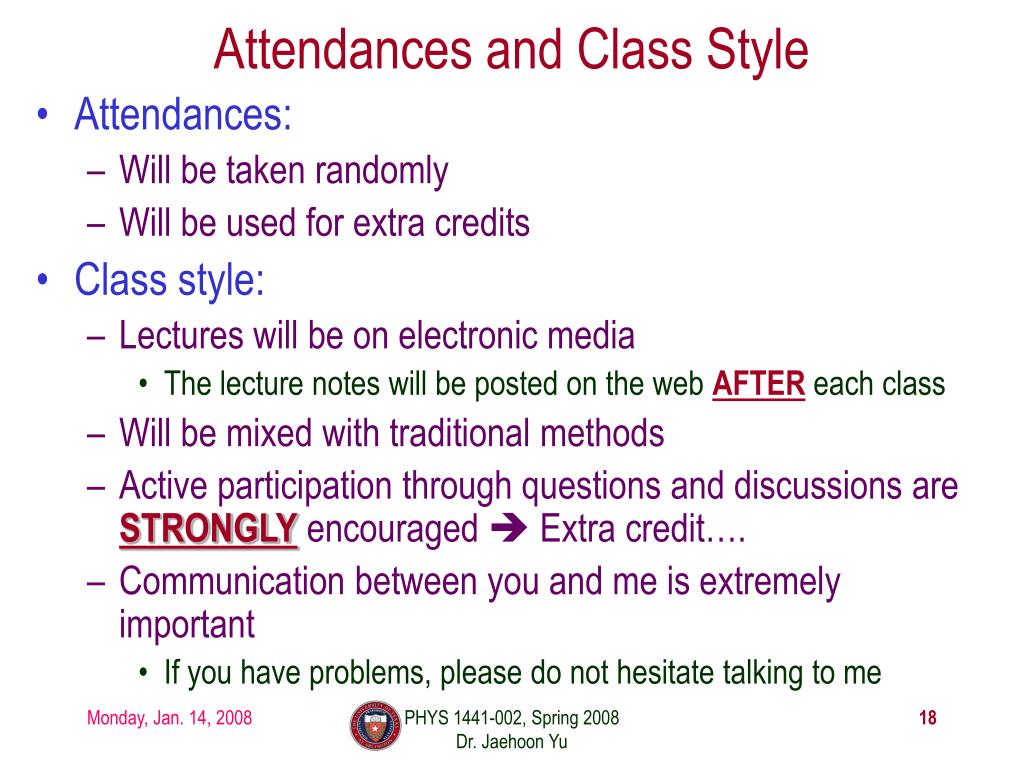 Attendances and Class Style

• Attendances:
– Will be taken randomly
– Will be used for extra credits
• Class style:
– Lectures will be on electronic media
• The lecture notes will be posted on the web AFTER each class
– Will be mixed with traditional methods
– Active participation through questions and discussions are STRONGLY encouraged ➔ Extra credit….
– Communication between you and me is extremely important
• If you have problems, please do not hesitate talking to me

Monday, Jan. 14, 2008

PHYS 1441-002, Spring 2008
Dr. Jaehoon Yu

18